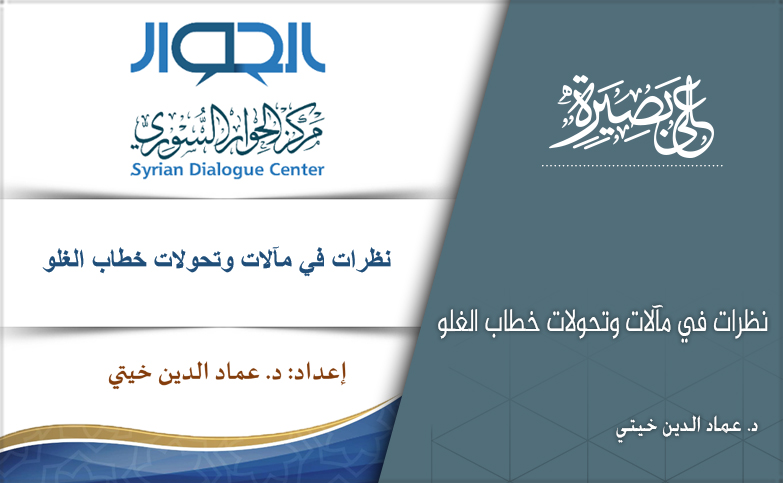 الحوار

مركز الحوار السوري

Syrian Dialogue Center

نظرات في مآلات وتحولات خطاب الغلو

إعداد: د. عماد الدين خيتي

على بصيرة

نظرات في مآلات وتحولات خطاب الغلو

د. عماد الدين خيتي